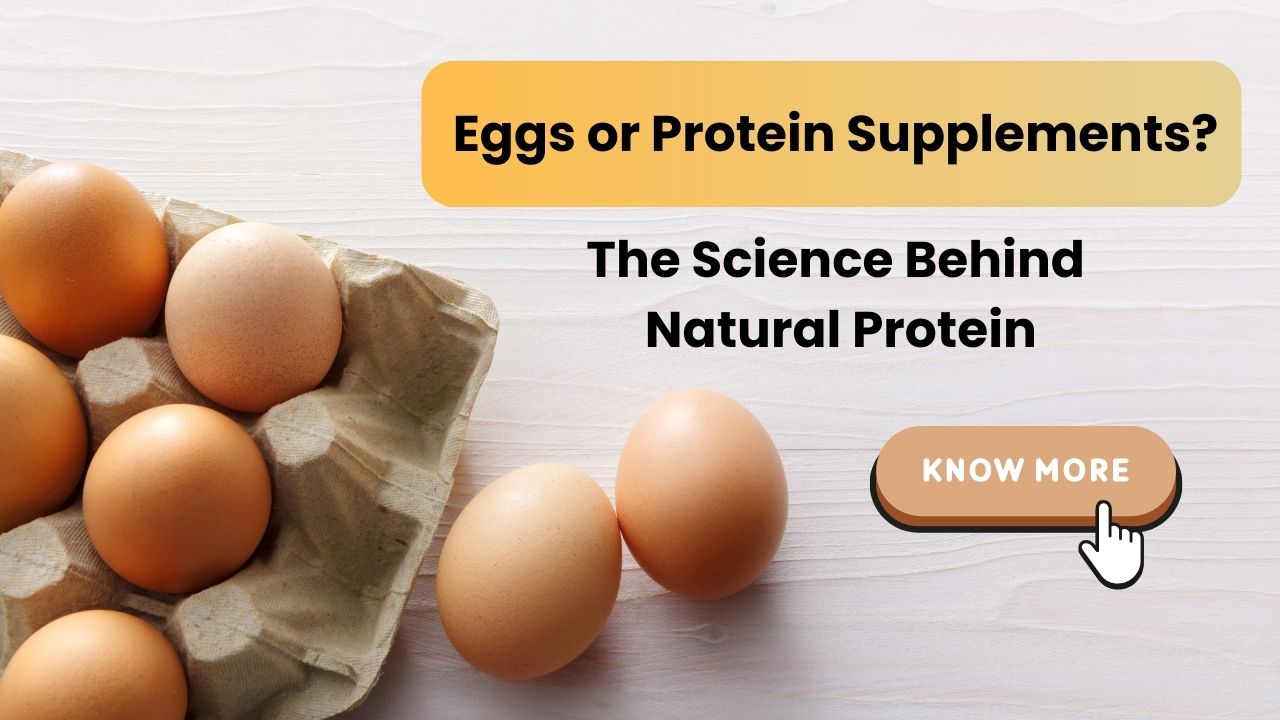 Eggs or Protein Supplements?

The Science Behind Natural Protein

KNOW MORE